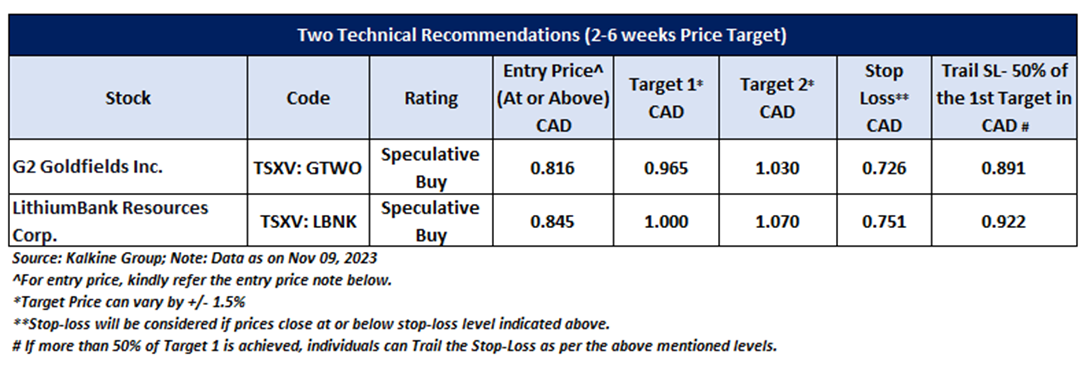 Two Technical Recommendations (2-6 weeks Price Target)

| Stock | Code | Rating | Entry Price^ (At or Above) CAD | Target 1* CAD | Target 2* CAD | Stop Loss** CAD | Trail SL- 50% of the 1st Target in CAD # |
|---|---|---|---|---|---|---|---|
| G2 Goldfields Inc. | TSXV: GTWO | Speculative Buy | 0.816 | 0.965 | 1.030 | 0.726 | 0.891 |
| LithiumBank Resources Corp. | TSXV: LBNK | Speculative Buy | 0.845 | 1.000 | 1.070 | 0.751 | 0.922 |

Source: Kalkine Group; Note: Data as on Nov 09, 2023
^For entry price, kindly refer the entry price note below.
*Target Price can vary by +/- 1.5%
**Stop-loss will be considered if prices close at or below stop-loss level indicated above.
# If more than 50% of Target 1 is achieved, individuals can Trail the Stop-Loss as per the above mentioned levels.